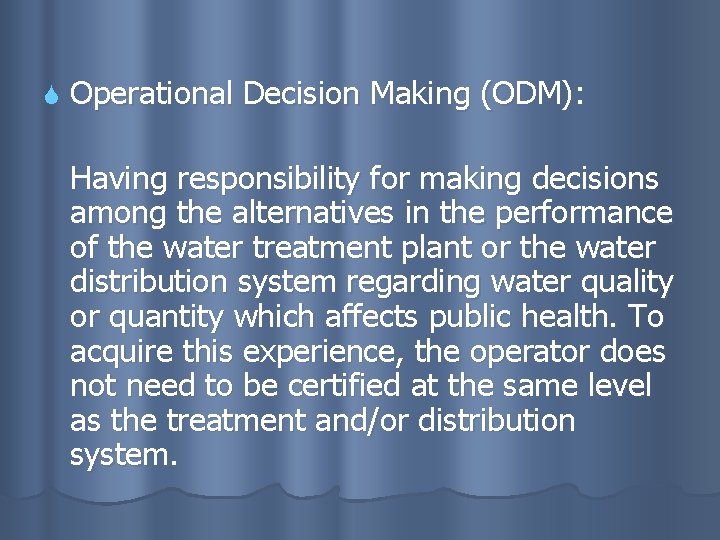 Operational Decision Making (ODM):

Having responsibility for making decisions among the alternatives in the performance of the water treatment plant or the water distribution system regarding water quality or quantity which affects public health. To acquire this experience, the operator does not need to be certified at the same level as the treatment and/or distribution system.